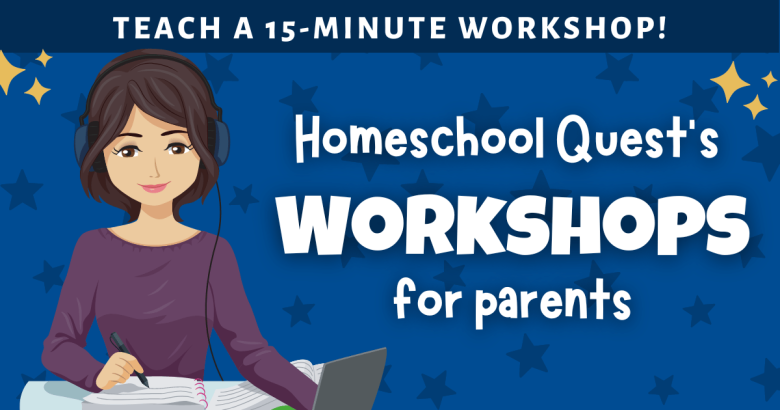 TEACH A 15-MINUTE WORKSHOP!

Homeschool Quest's
WORKSHOPS
for parents